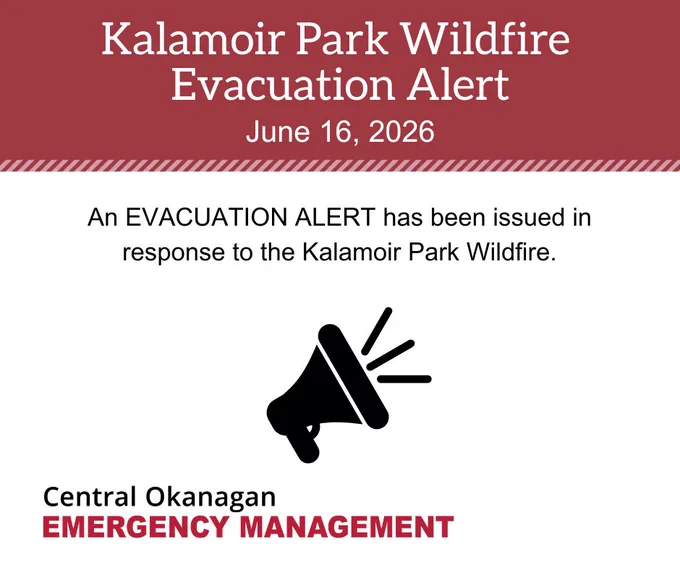 Kalamoir Park Wildfire Evacuation Alert
June 16, 2026

An EVACUATION ALERT has been issued in response to the Kalamoir Park Wildfire.

Central Okanagan
EMERGENCY MANAGEMENT